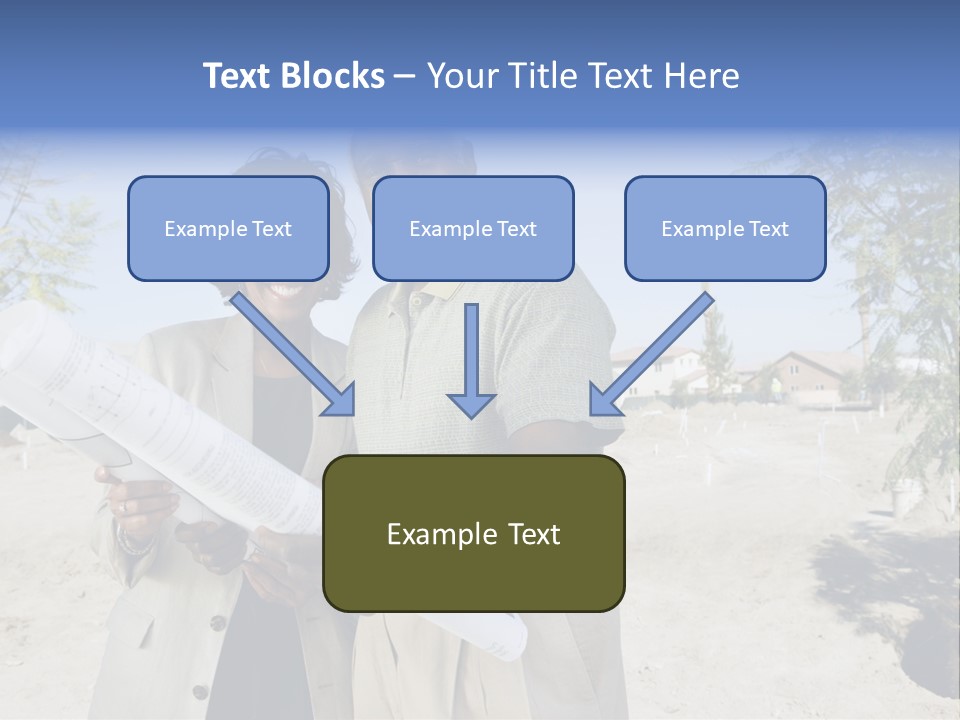 Text Blocks – Your Title Text Here

Example Text

Example Text

Example Text

Example Text